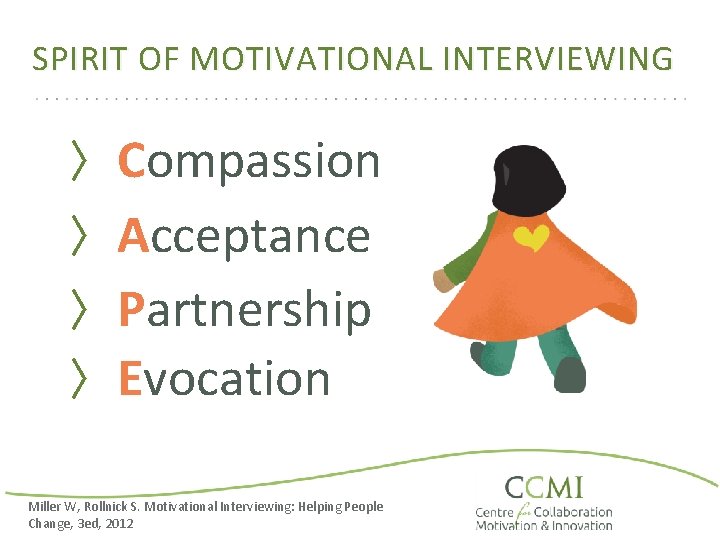 SPIRIT OF MOTIVATIONAL INTERVIEWING

〉 Compassion

〉 Acceptance

〉 Partnership

〉 Evocation

Miller W, Rollnick S. Motivational Interviewing: Helping People Change, 3ed, 2012

CCMI
Centre for Collaboration Motivation & Innovation